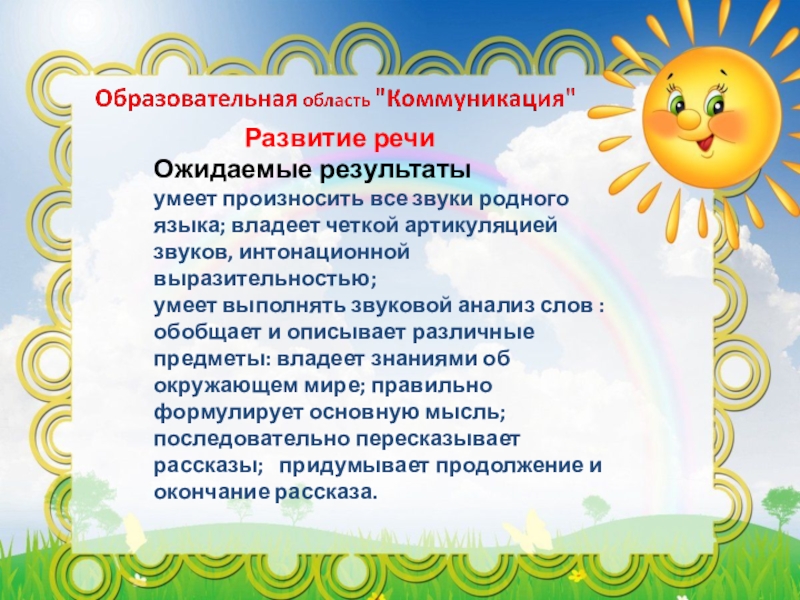 Образовательная область "Коммуникация"

Развитие речи

Ожидаемые результаты

умеет произносить все звуки родного языка; владеет четкой артикуляцией звуков, интонационной выразительностью;
умеет выполнять звуковой анализ слов : обобщает и описывает различные предметы: владеет знаниями об окружающем мире; правильно формулирует основную мысль; последовательно пересказывает рассказы; придумывает продолжение и окончание рассказа.